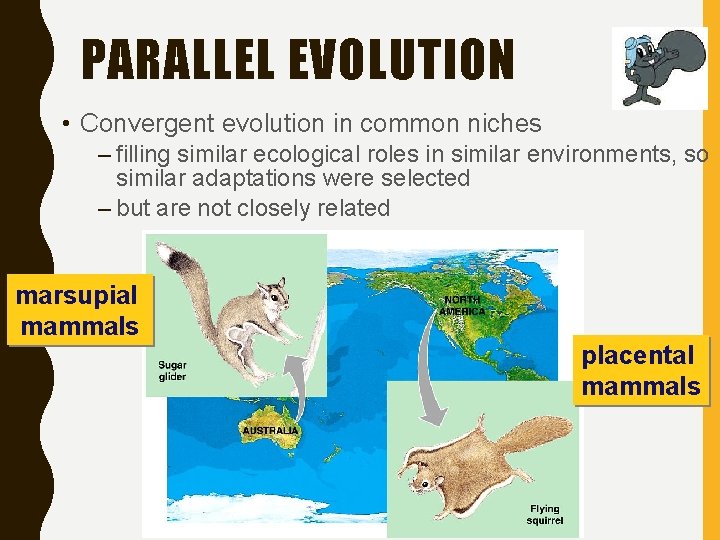 PARALLEL EVOLUTION

• Convergent evolution in common niches
– filling similar ecological roles in similar environments, so similar adaptations were selected
– but are not closely related

marsupial mammals

Sugar glider

NORTH AMERICA

AUSTRALIA

placental mammals

Flying squirrel